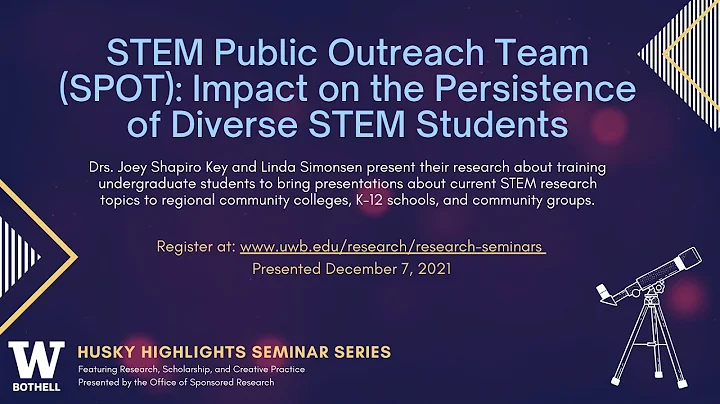 STEM Public Outreach Team (SPOT): Impact on the Persistence of Diverse STEM Students

Drs. Joey Shapiro Key and Linda Simonsen present their research about training undergraduate students to bring presentations about current STEM research topics to regional community colleges, K-12 schools, and community groups.

Register at: www.uwb.edu/research/research-seminars
Presented December 7, 2021

W
BOTHELL

HUSKY HIGHLIGHTS SEMINAR SERIES
Featuring Research, Scholarship, and Creative Practice
Presented by the Office of Sponsored Research